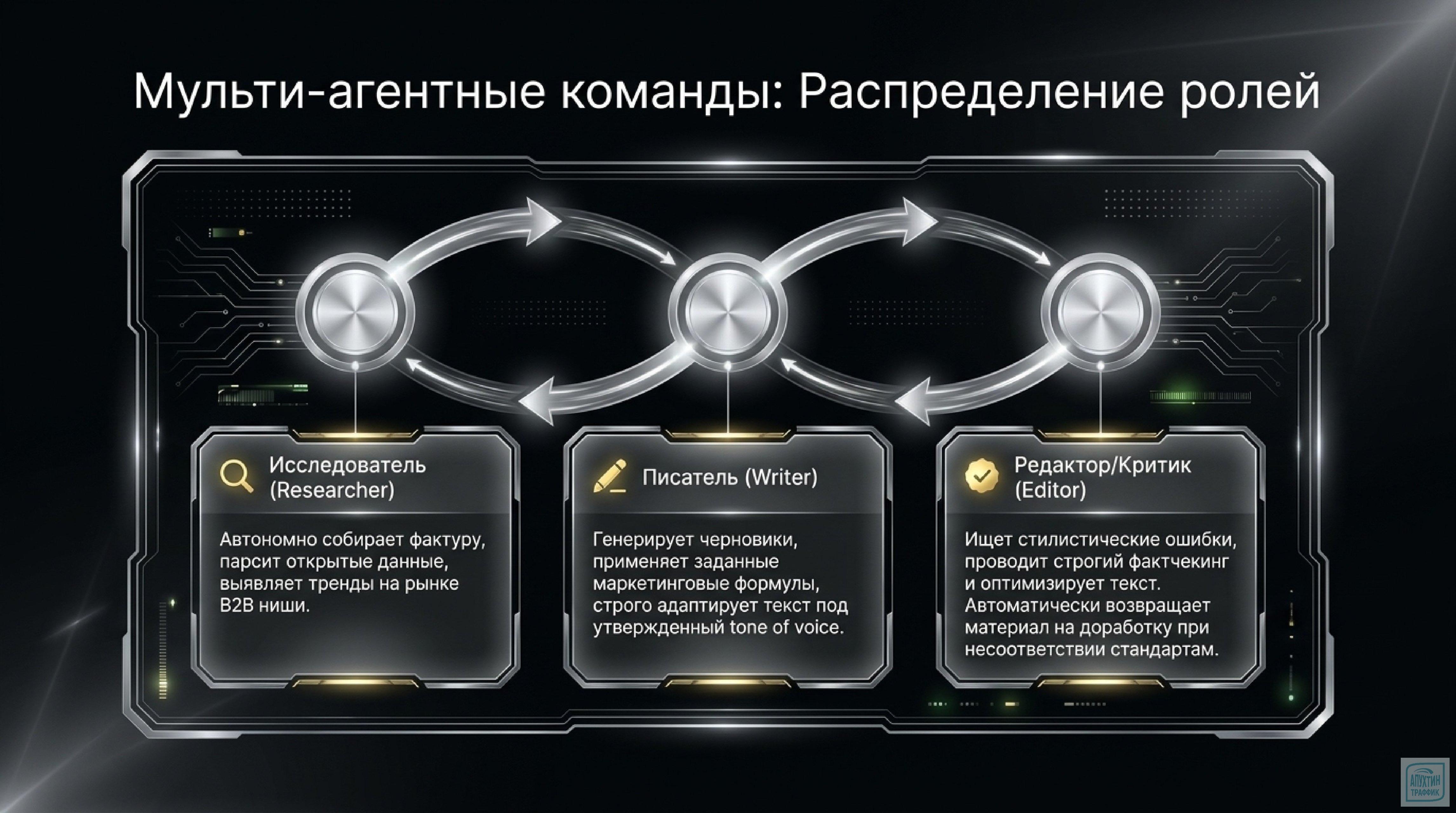 Мульти-агентные команды: Распределение ролей

Исследователь (Researcher)

Автономно собирает фактуру, парсит открытые данные, выявляет тренды на рынке B2B ниши.

Писатель (Writer)

Генерирует черновики, применяет заданные маркетинговые формулы, строго адаптирует текст под утвержденный tone of voice.

Редактор/Критик (Editor)

Ищет стилистические ошибки, проводит строгий фактчекинг и оптимизирует текст. Автоматически возвращает материал на доработку при несоответствии стандартам.

АПУХТИН ТРАФФИК